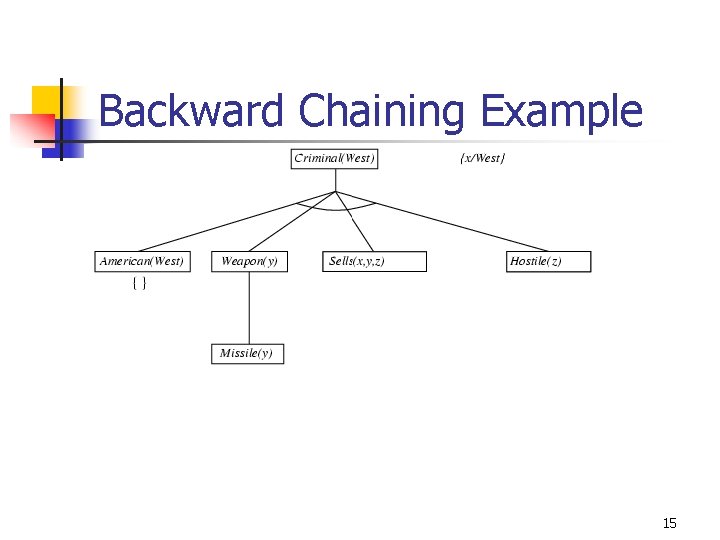 Backward Chaining Example

Criminal(West)

{x/West}

American(West)

{ }

Weapon(y)

Sells(x,y,z)

Hostile(z)

Missile(y)

15